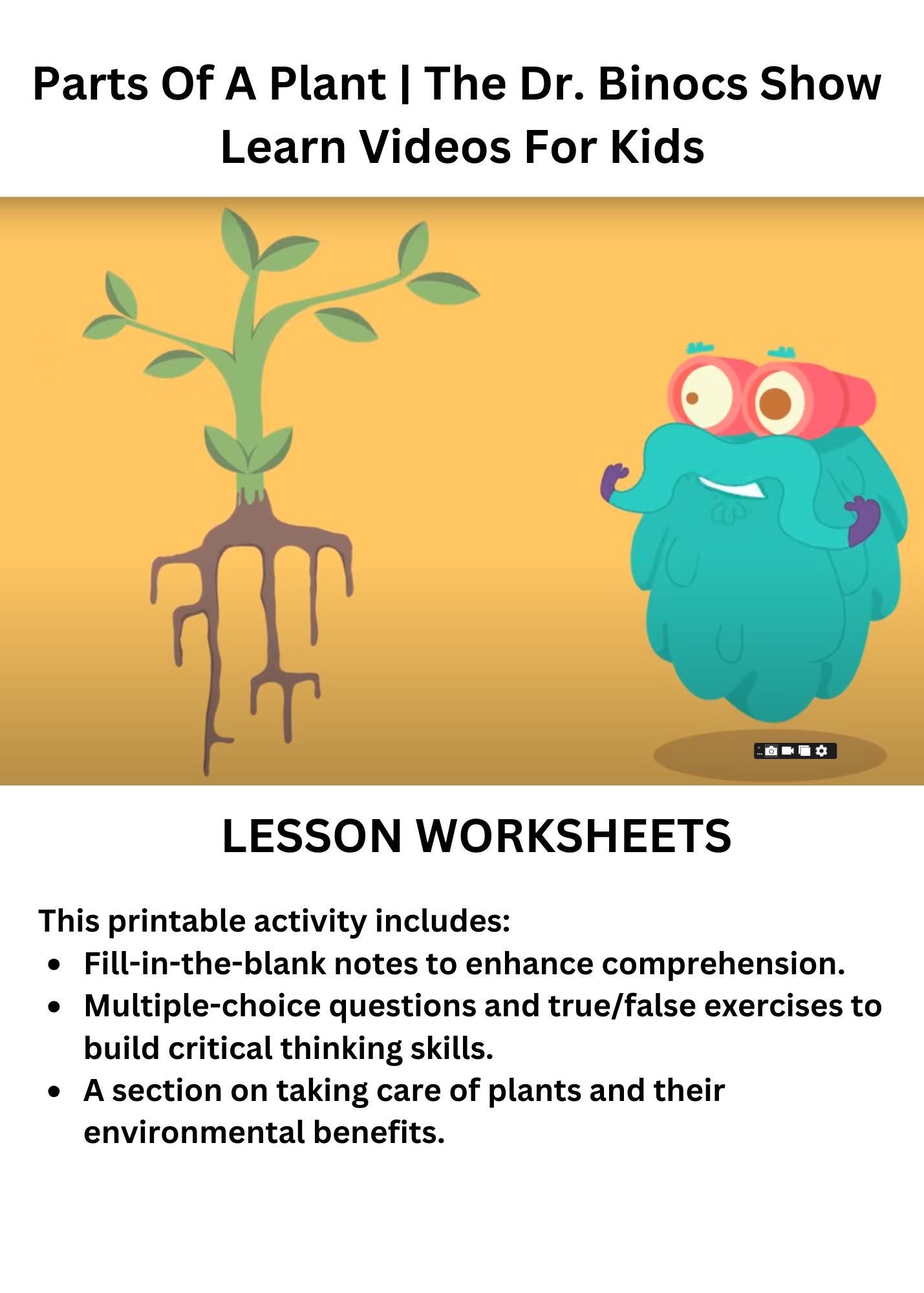 Parts Of A Plant | The Dr. Binocs Show Learn Videos For Kids

LESSON WORKSHEETS

This printable activity includes:

- Fill-in-the-blank notes to enhance comprehension.
- Multiple-choice questions and true/false exercises to build critical thinking skills.
- A section on taking care of plants and their environmental benefits.